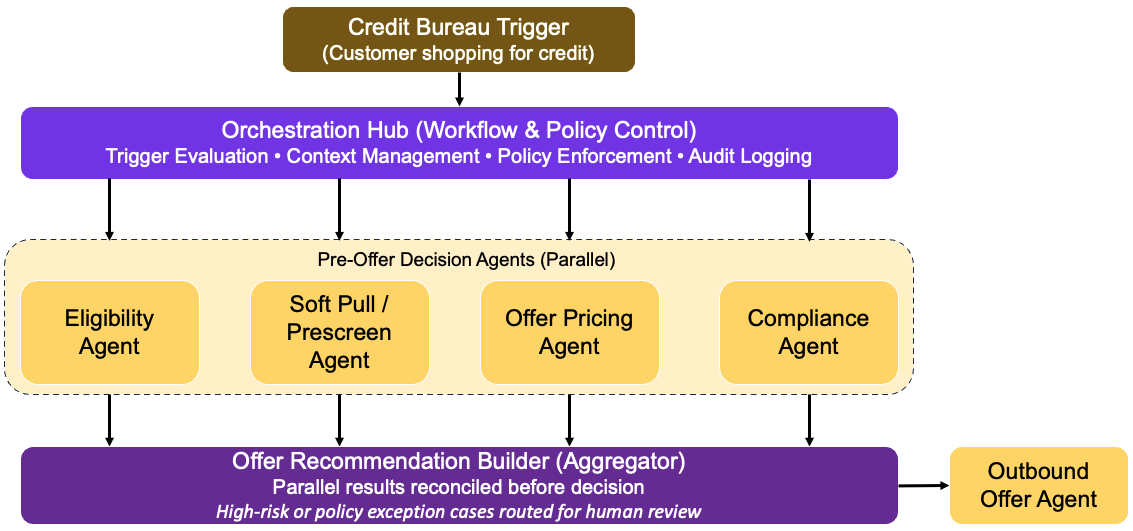 Credit Bureau Trigger
(Customer shopping for credit)

Orchestration Hub (Workflow & Policy Control)
Trigger Evaluation • Context Management • Policy Enforcement • Audit Logging

Pre-Offer Decision Agents (Parallel)

Eligibility Agent

Soft Pull / Prescreen Agent

Offer Pricing Agent

Compliance Agent

Offer Recommendation Builder (Aggregator)
Parallel results reconciled before decision
High-risk or policy exception cases routed for human review

Outbound Offer Agent